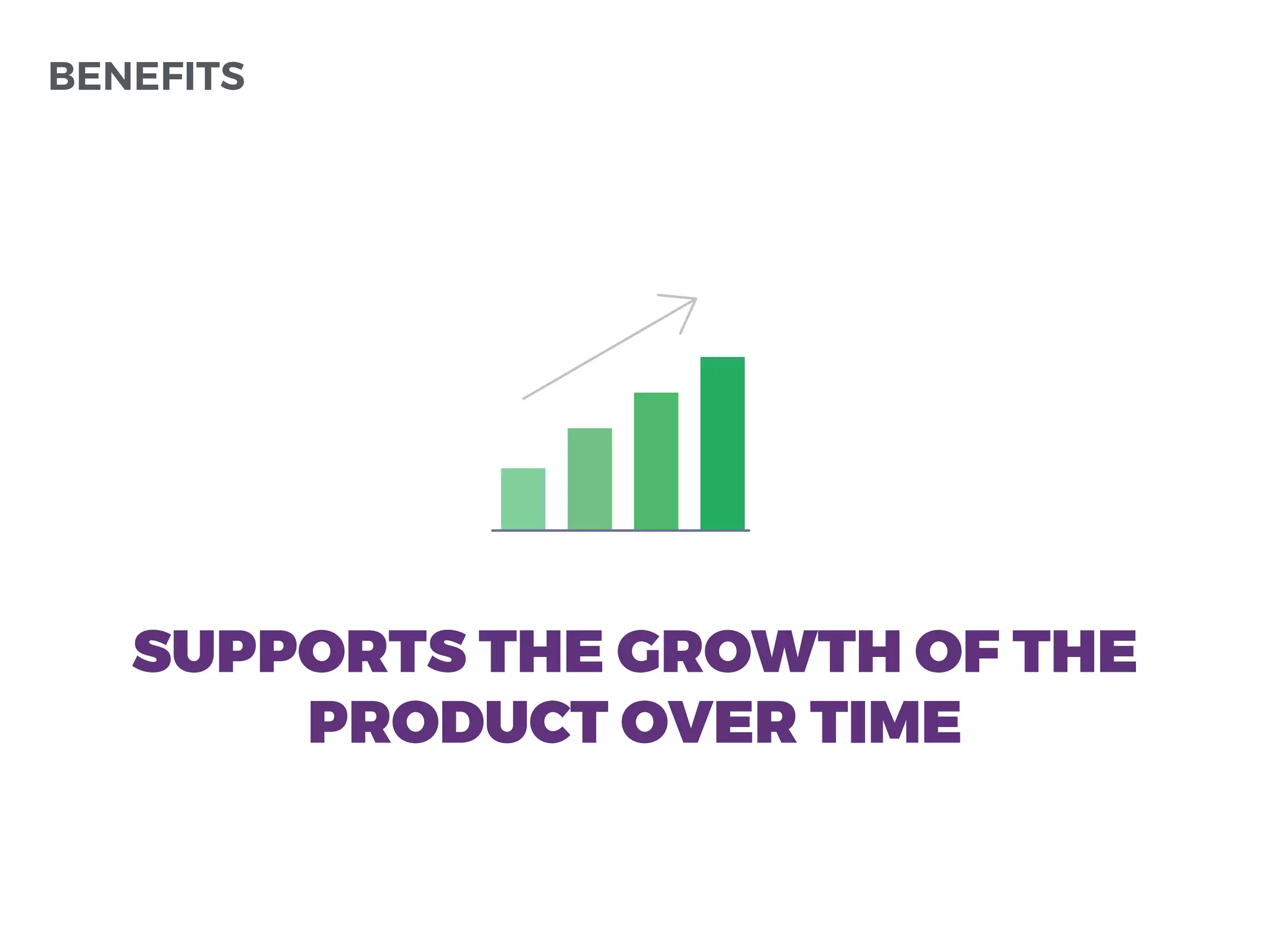 BENEFITS

SUPPORTS THE GROWTH OF THE PRODUCT OVER TIME